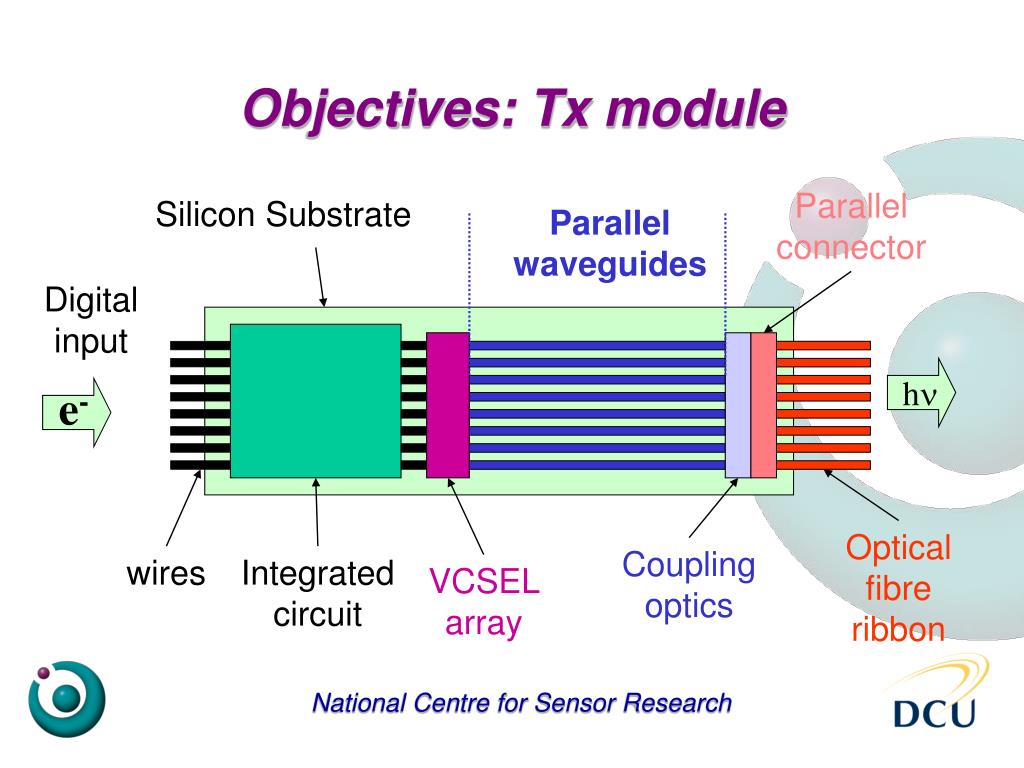 Objectives: Tx module

Silicon Substrate

Parallel waveguides

Parallel connector

Digital input

$e^-$

$h\nu$

wires

Integrated circuit

VCSEL array

Coupling optics

Optical fibre ribbon

National Centre for Sensor Research

DCU